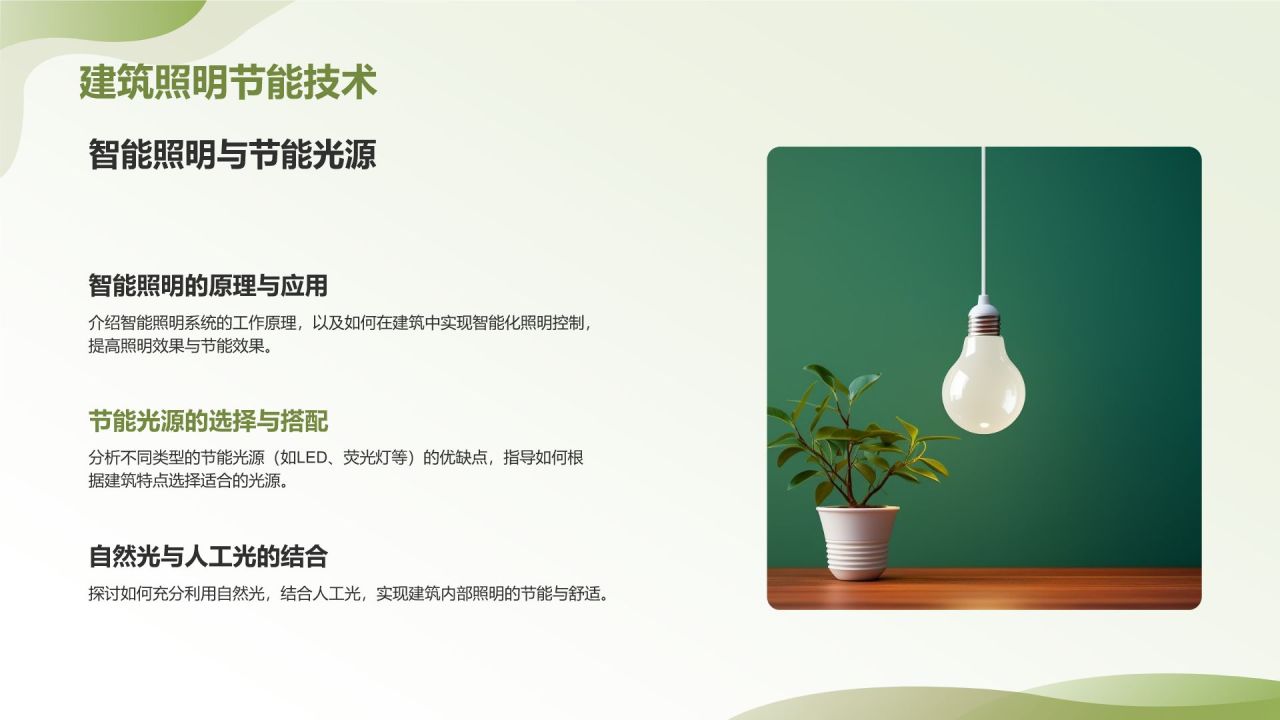 建筑照明节能技术

智能照明与节能光源

智能照明的原理与应用

介绍智能照明系统的工作原理，以及如何在建筑中实现智能化照明控制，提高照明效果与节能效果。

节能光源的选择与搭配

分析不同类型的节能光源（如LED、荧光灯等）的优缺点，指导如何根据建筑特点选择适合的光源。

自然光与人工光的结合

探讨如何充分利用自然光，结合人工光，实现建筑内部照明的节能与舒适。